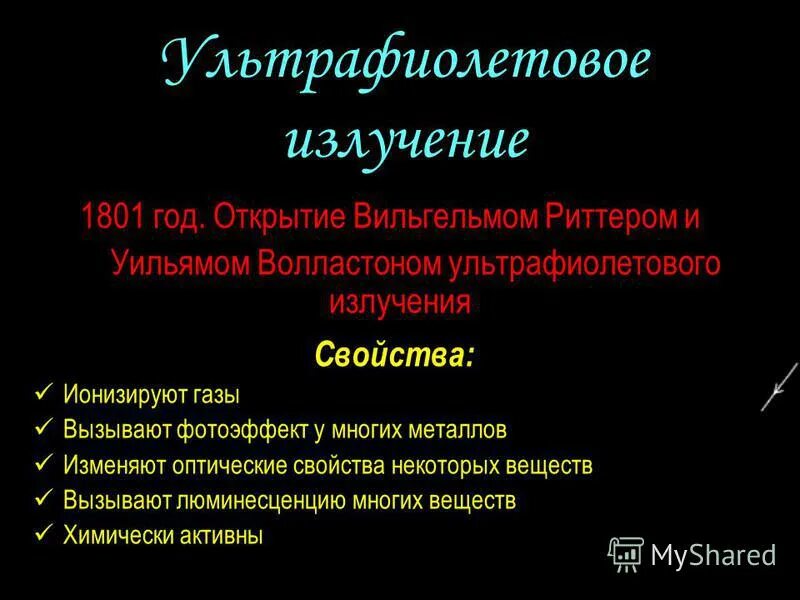 Ультрафиолетовое излучение

1801 год. Открытие Вильгельмом Риттером и Уильямом Волластоном ультрафиолетового излучения

Свойства:

✓ Ионизируют газы
✓ Вызывают фотоэффект у многих металлов
✓ Изменяют оптические свойства некоторых веществ
✓ Вызывают люминесценцию многих веществ
✓ Химически активны

MyShared